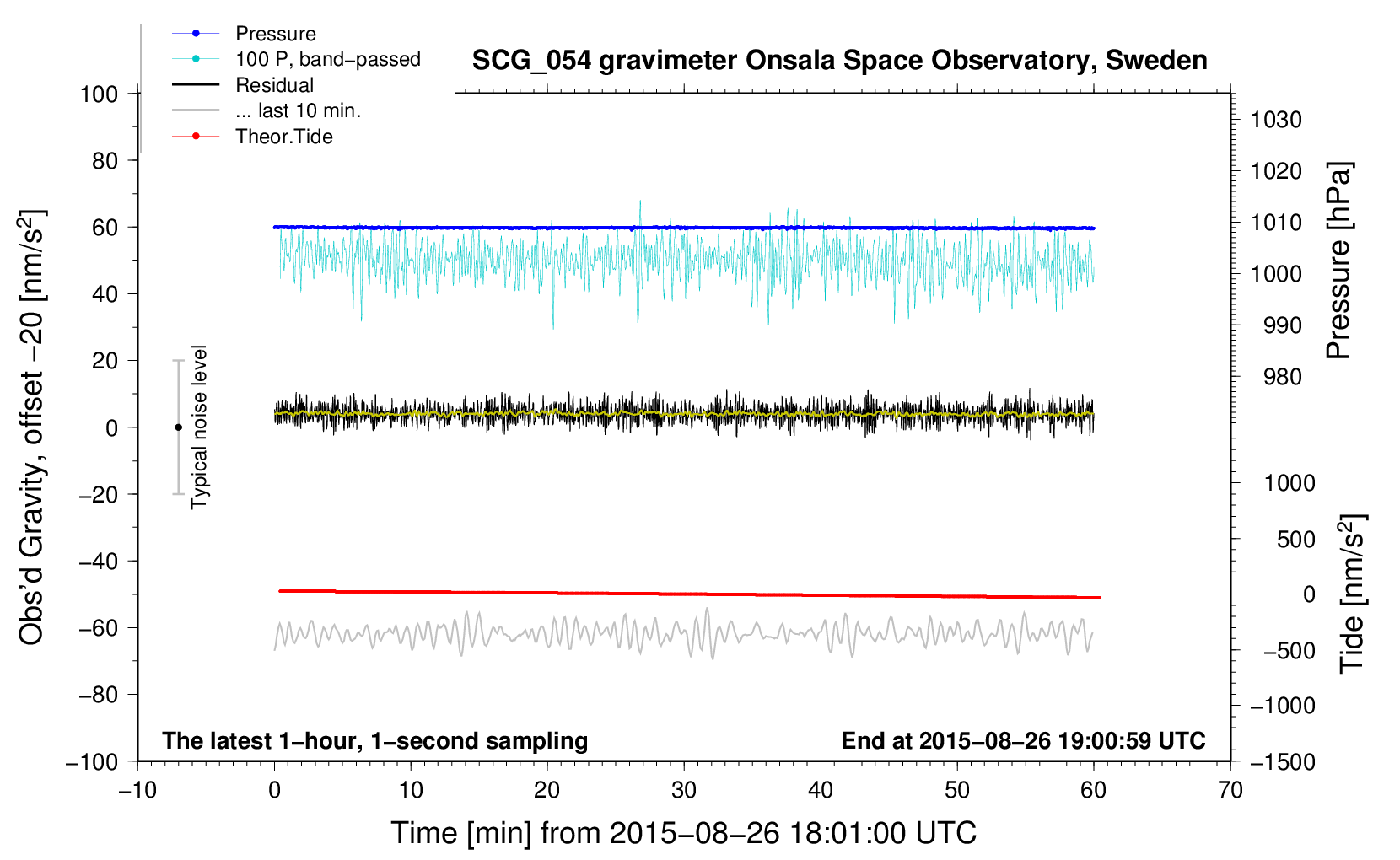 Pressure
100 P, band−passed
Residual
... last 10 min.
Theor.Tide

SCG_054 gravimeter Onsala Space Observatory, Sweden

Obs'd Gravity, offset −20 [nm/s$^2$]

100
80
60
40
20
0
−20
−40
−60
−80
−100

Typical noise level

1030
1020
1010
1000
990
980

Pressure [hPa]

1000
500
0
−500
−1000
−1500

Tide [nm/s$^2$]

The latest 1−hour, 1−second sampling

End at 2015−08−26 19:00:59 UTC

−10
0
10
20
30
40
50
60
70

Time [min] from 2015−08−26 18:01:00 UTC